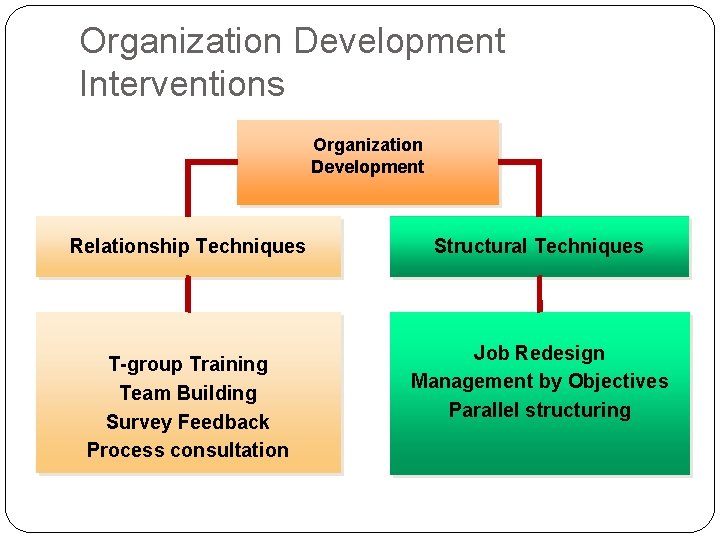 Organization Development Interventions

Organization Development

Relationship Techniques

Structural Techniques

T-group Training
Team Building
Survey Feedback
Process consultation

Job Redesign
Management by Objectives
Parallel structuring